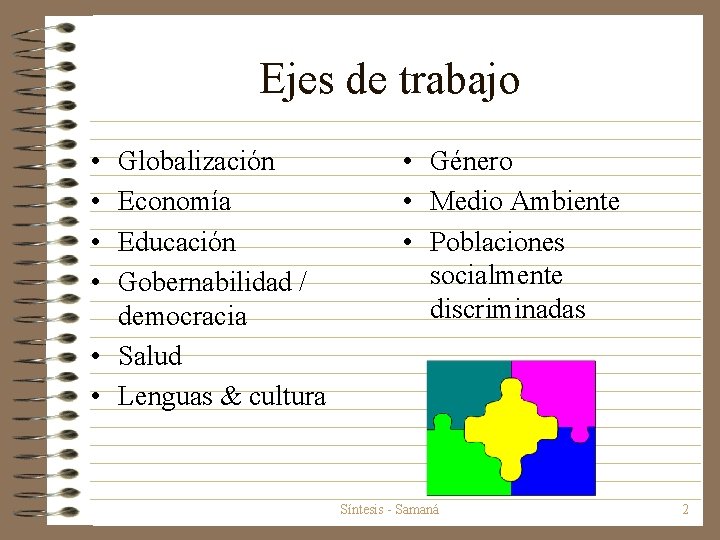 Ejes de trabajo

• Globalización
• Economía
• Educación
• Gobernabilidad / democracia
• Salud
• Lenguas & cultura

• Género
• Medio Ambiente
• Poblaciones socialmente discriminadas

Síntesis - Samaná

2